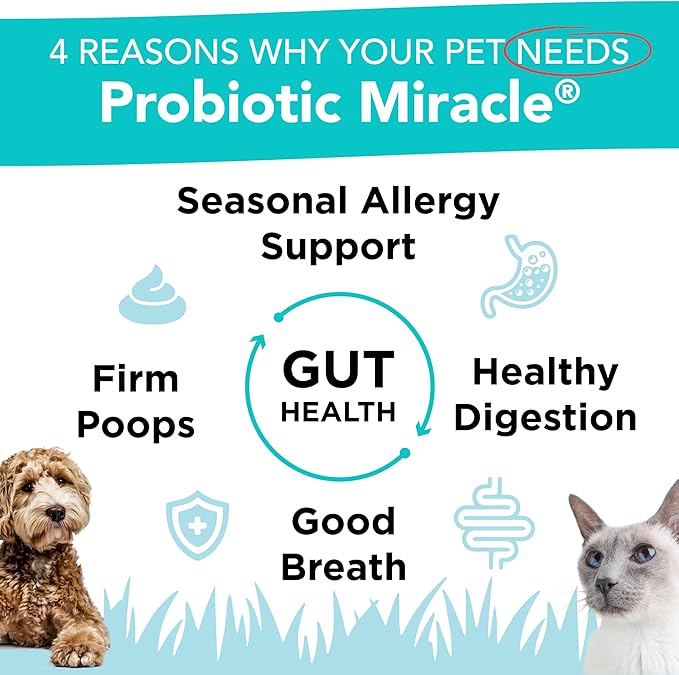 4 REASONS WHY YOUR PET NEEDS
Probiotic Miracle®

Seasonal Allergy Support

Firm Poops

GUT HEALTH

Healthy Digestion

Good Breath